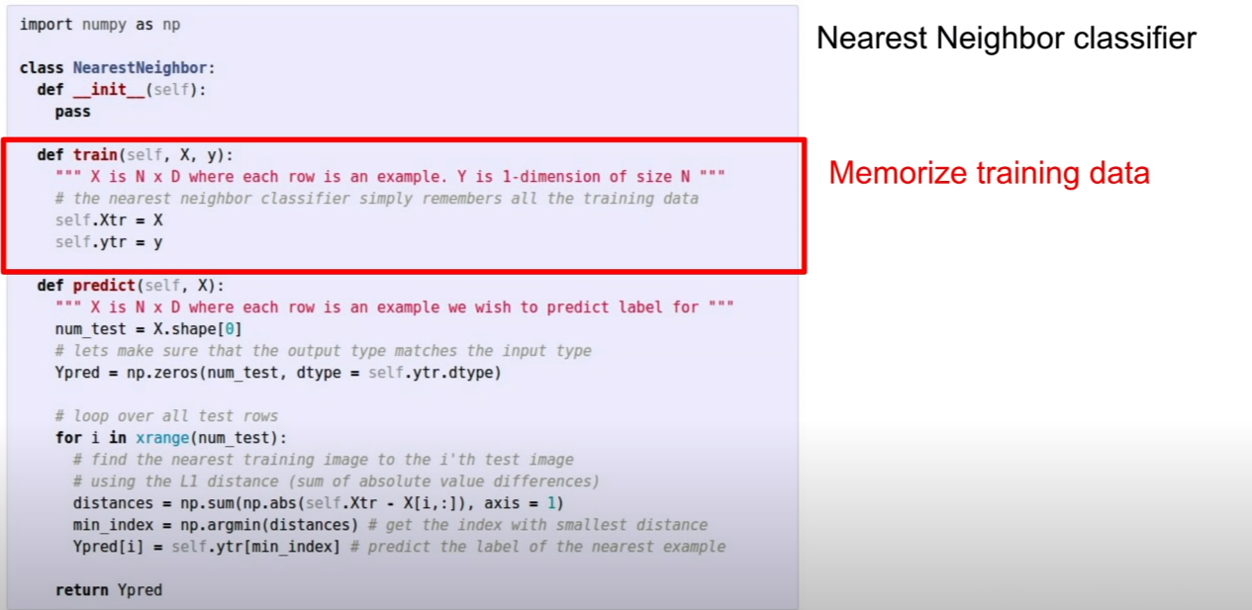 import numpy as np

class NearestNeighbor:
  def __init__(self):
    pass

  def train(self, X, y):
    """ X is N x D where each row is an example. Y is 1-dimension of size N """
    # the nearest neighbor classifier simply remembers all the training data
    self.Xtr = X
    self.ytr = y

  def predict(self, X):
    """ X is N x D where each row is an example we wish to predict label for """
    num_test = X.shape[0]
    # lets make sure that the output type matches the input type
    Ypred = np.zeros(num_test, dtype = self.ytr.dtype)

    # loop over all test rows
    for i in xrange(num_test):
      # find the nearest training image to the i'th test image
      # using the L1 distance (sum of absolute value differences)
      distances = np.sum(np.abs(self.Xtr - X[i,:]), axis = 1)
      min_index = np.argmin(distances) # get the index with smallest distance
      Ypred[i] = self.ytr[min_index] # predict the label of the nearest example

    return Ypred

Nearest Neighbor classifier

Memorize training data